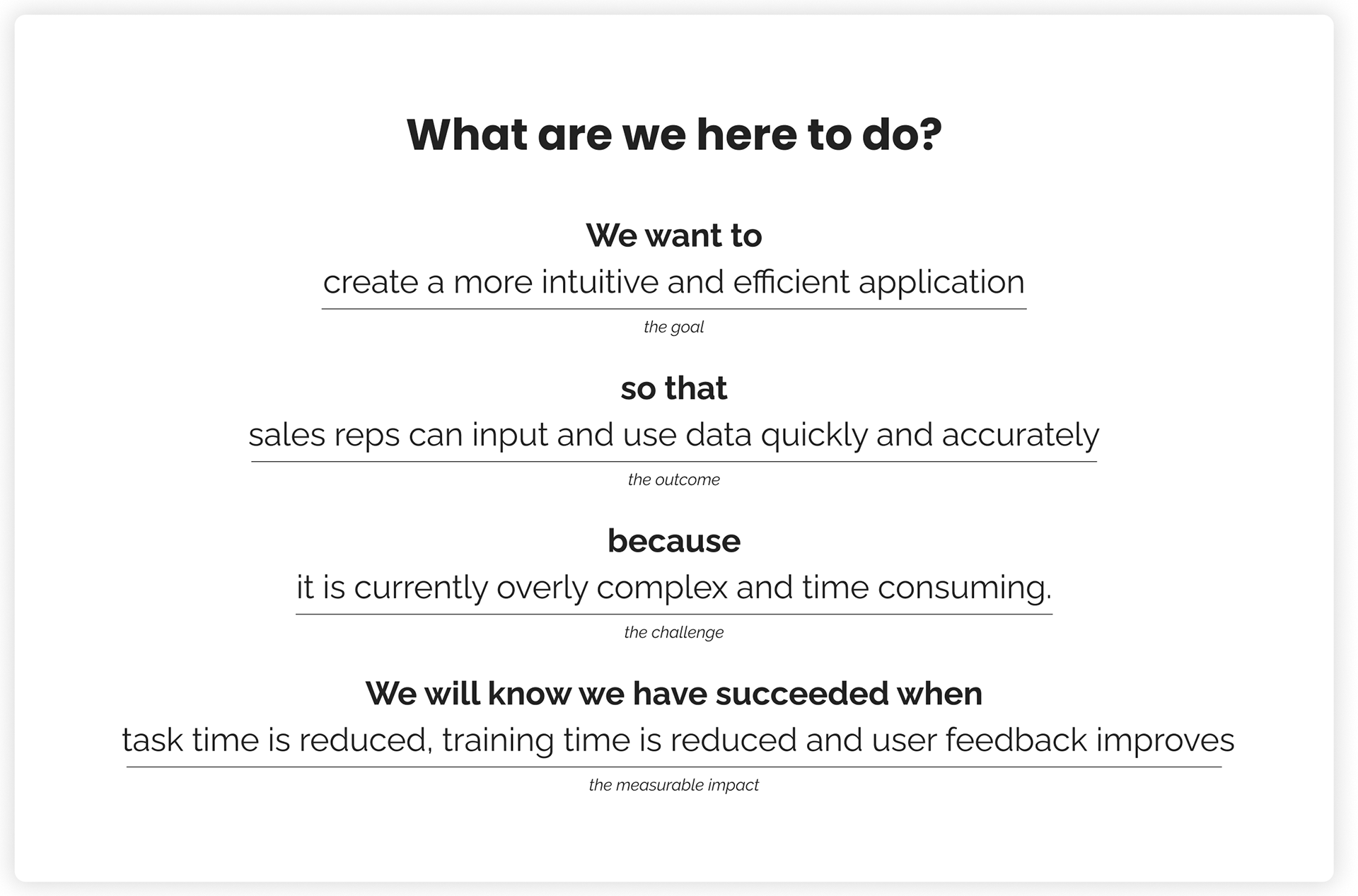 What are we here to do?

We want to

create a more intuitive and efficient application

the goal

so that

sales reps can input and use data quickly and accurately

the outcome

because

it is currently overly complex and time consuming.

the challenge

We will know we have succeeded when

task time is reduced, training time is reduced and user feedback improves

the measurable impact